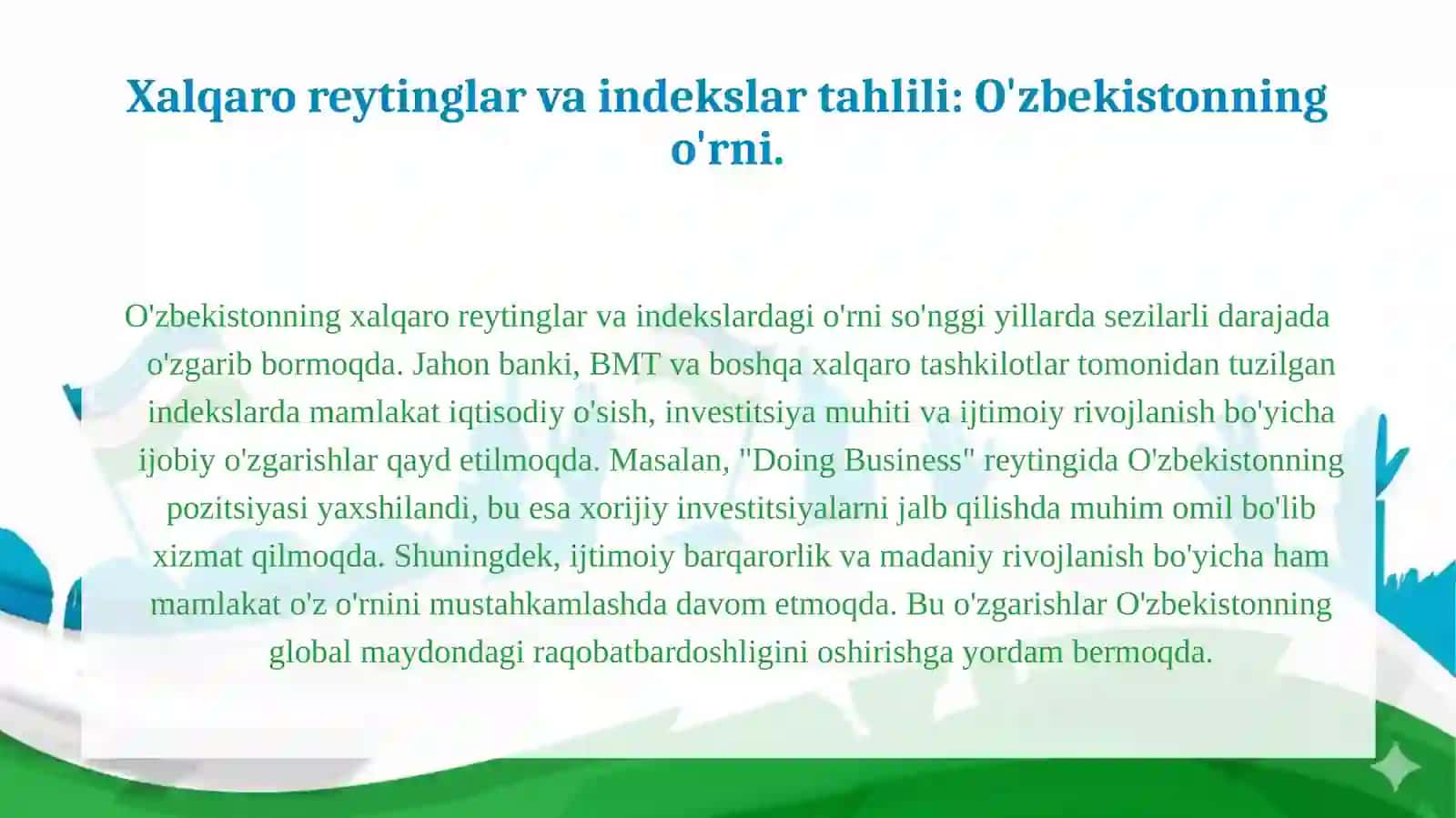 Xalqaro reytinglar va indekslar tahlili: O'zbekistonning o'rni.

O'zbekistonning xalqaro reytinglar va indekslardagi o'rni so'nggi yillarda sezilarli darajada o'zgarib bormoqda. Jahon banki, BMT va boshqa xalqaro tashkilotlar tomonidan tuzilgan indekslarda mamlakat iqtisodiy o'sish, investitsiya muhiti va ijtimoiy rivojlanish bo'yicha ijobiy o'zgarishlar qayd etilmoqda. Masalan, "Doing Business" reytingida O'zbekistonning pozitsiyasi yaxshilandi, bu esa xorijiy investitsiyalarni jalb qilishda muhim omil bo'lib xizmat qilmoqda. Shuningdek, ijtimoiy barqarorlik va madaniy rivojlanish bo'yicha ham mamlakat o'z o'rnini mustahkamlashda davom etmoqda. Bu o'zgarishlar O'zbekistonning global maydondagi raqobatbardoshligini oshirishga yordam bermoqda.